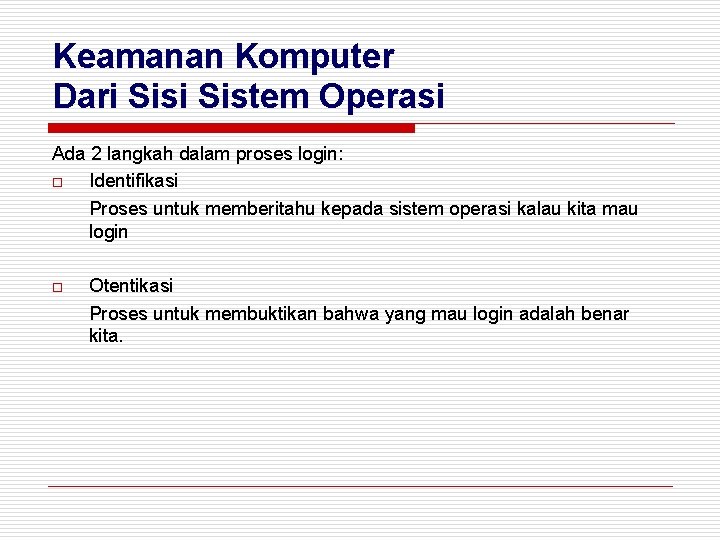 Keamanan Komputer
Dari Sisi Sistem Operasi

Ada 2 langkah dalam proses login:

Identifikasi

Proses untuk memberitahu kepada sistem operasi kalau kita mau login

Otentikasi

Proses untuk membuktikan bahwa yang mau login adalah benar kita.